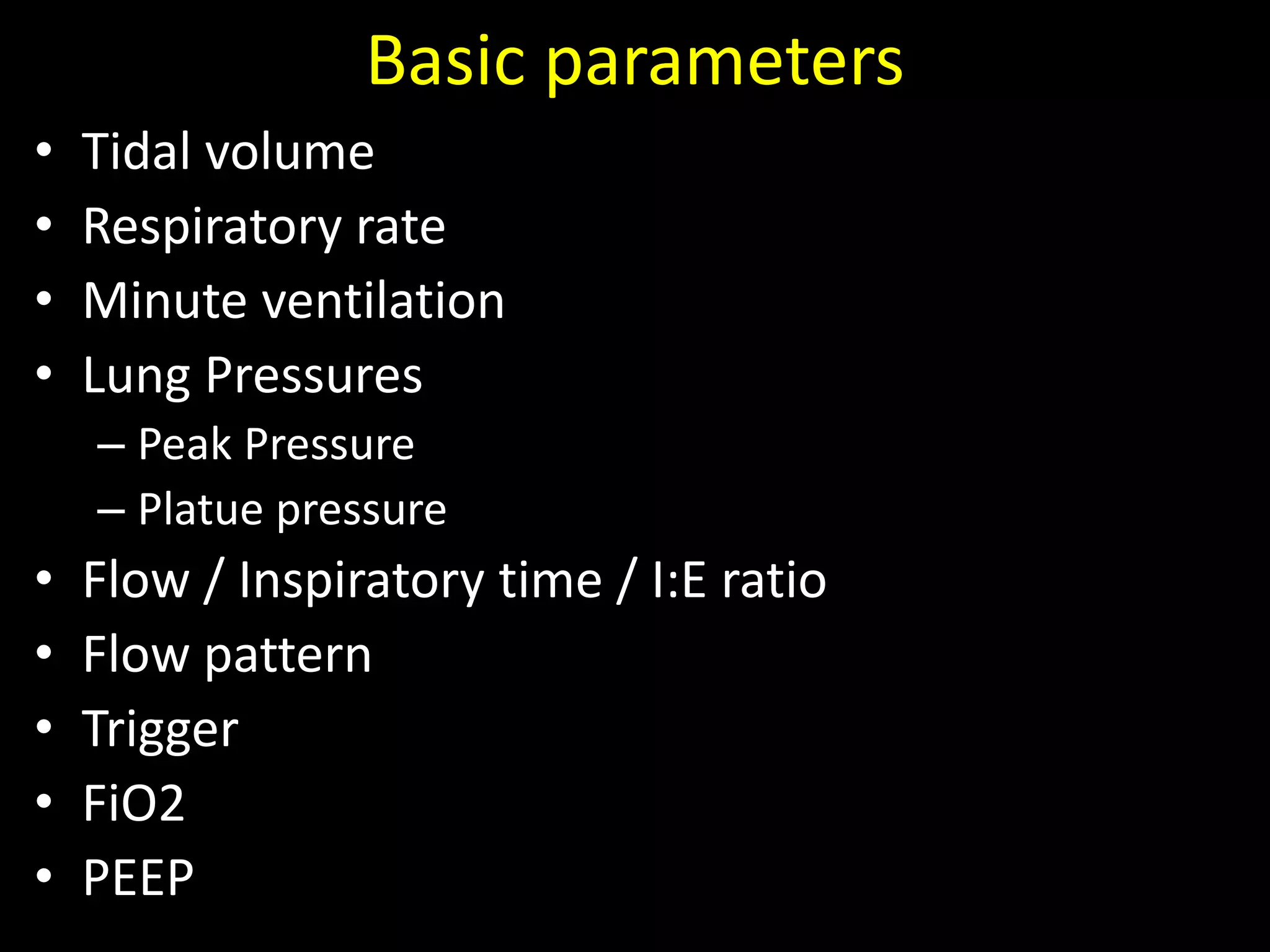 Basic parameters

• Tidal volume
• Respiratory rate
• Minute ventilation
• Lung Pressures
– Peak Pressure
– Platue pressure
• Flow / Inspiratory time / I:E ratio
• Flow pattern
• Trigger
• FiO2
• PEEP